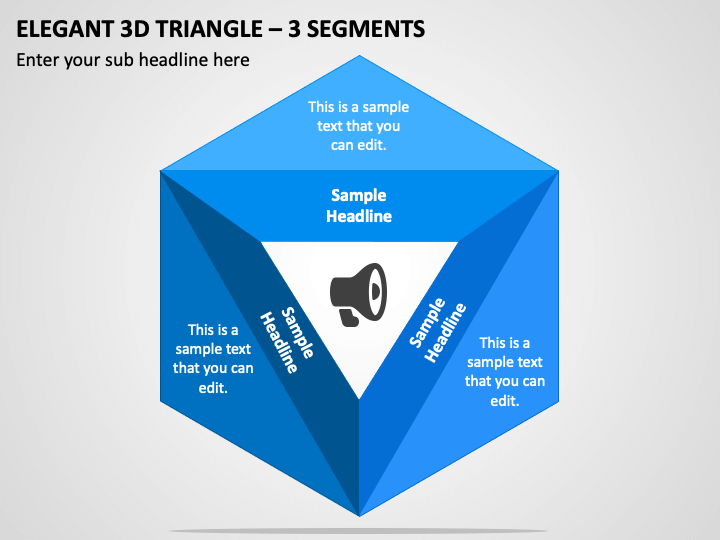 ELEGANT 3D TRIANGLE – 3 SEGMENTS

Enter your sub headline here

This is a sample text that you can edit.

Sample Headline

Sample Headline

Sample Headline

This is a sample text that you can edit.

This is a sample text that you can edit.